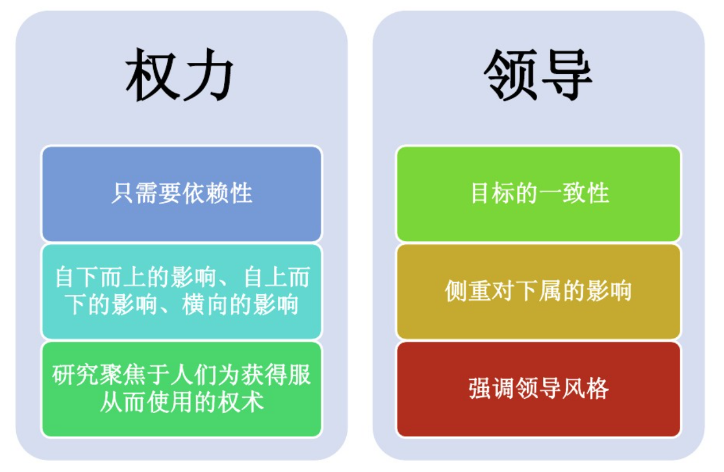 权力

只需要依赖性

自下而上的影响、自上而下的影响、横向的影响

研究聚焦于人们为获得服从而使用的权术

领导

目标的一致性

侧重对下属的影响

强调领导风格